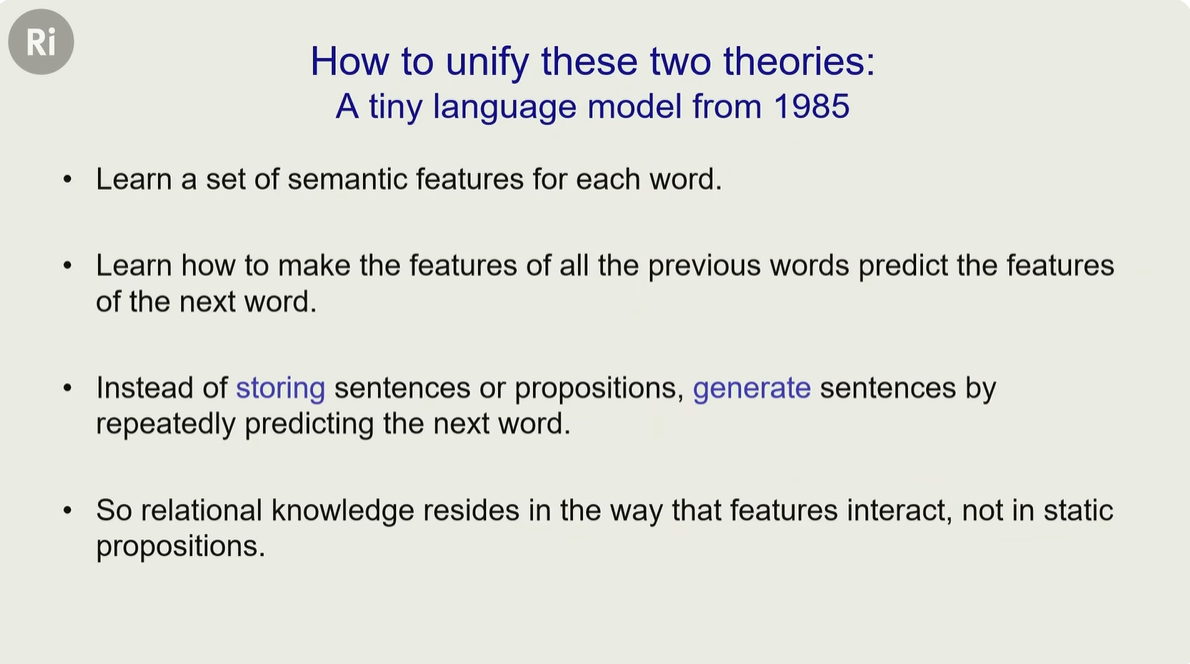 Ri

How to unify these two theories:
A tiny language model from 1985

• Learn a set of semantic features for each word.

• Learn how to make the features of all the previous words predict the features of the next word.

• Instead of storing sentences or propositions, generate sentences by repeatedly predicting the next word.

• So relational knowledge resides in the way that features interact, not in static propositions.